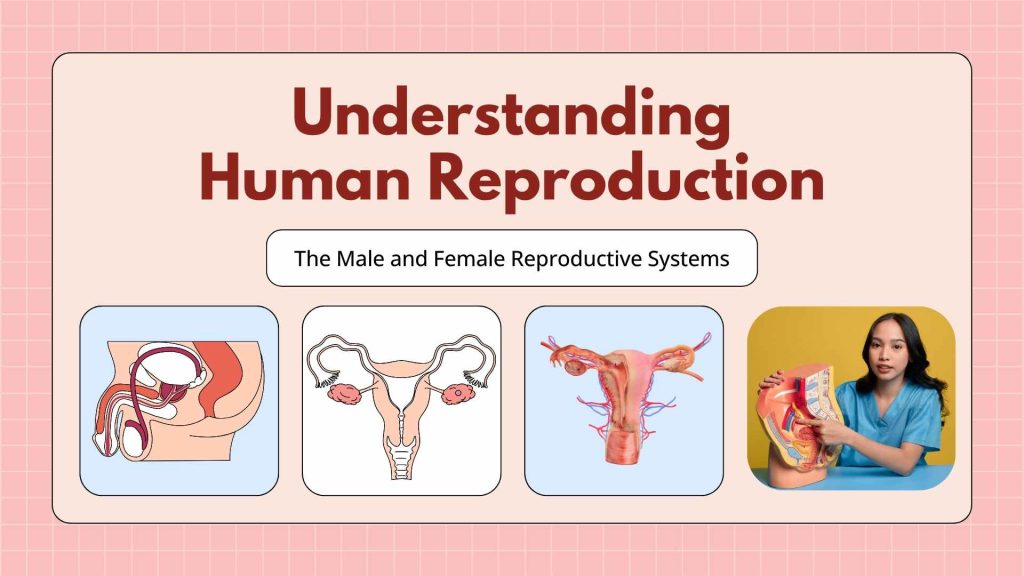 Understanding Human Reproduction

The Male and Female Reproductive Systems